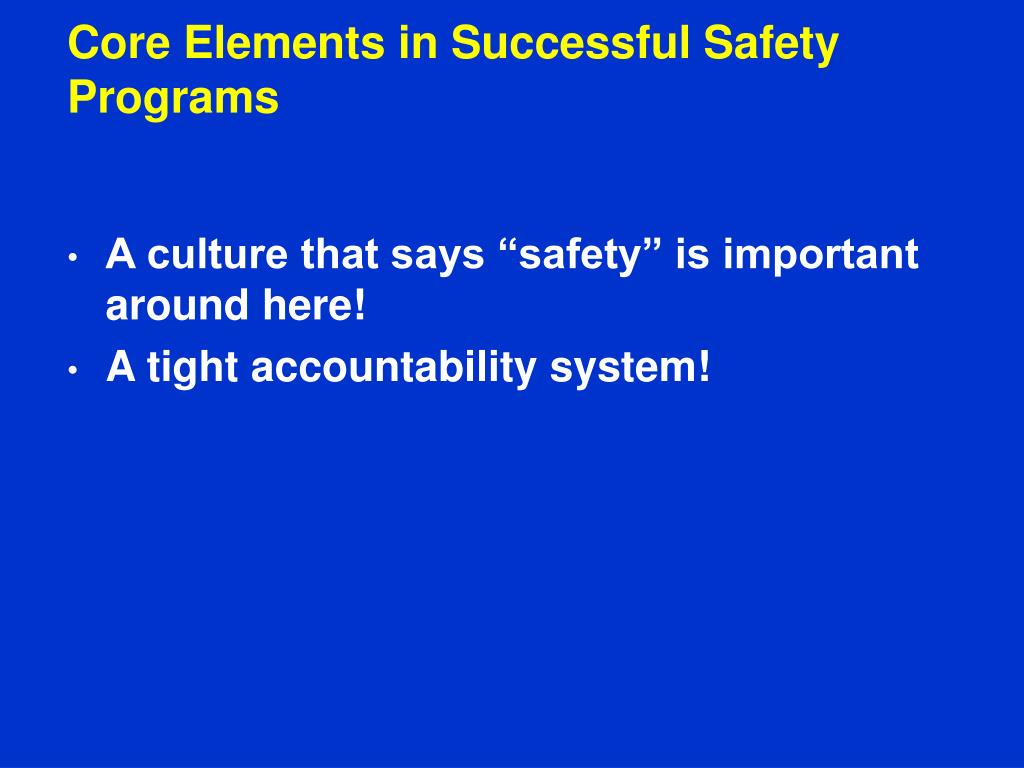 Core Elements in Successful Safety Programs

• A culture that says “safety” is important around here!
• A tight accountability system!